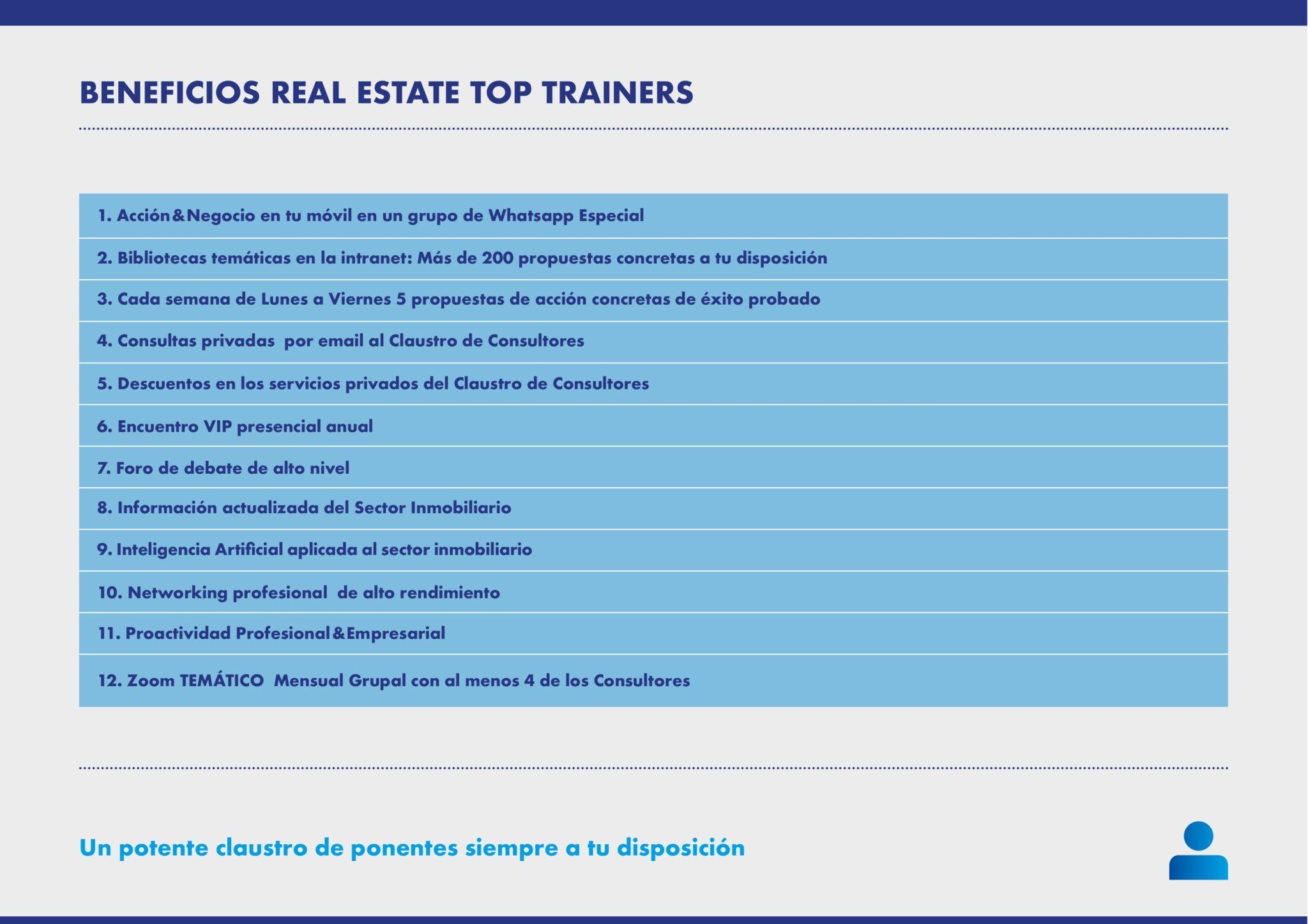 BENEFICIOS REAL ESTATE TOP TRAINERS

1. Acción&Negocio en tu móvil en un grupo de Whatsapp Especial

2. Bibliotecas temáticas en la intranet: Más de 200 propuestas concretas a tu disposición

3. Cada semana de Lunes a Viernes 5 propuestas de acción concretas de éxito probado

4. Consultas privadas por email al Claustro de Consultores

5. Descuentos en los servicios privados del Claustro de Consultores

6. Encuentro VIP presencial anual

7. Foro de debate de alto nivel

8. Información actualizada del Sector Inmobiliario

9. Inteligencia Artificial aplicada al sector inmobiliario

10. Networking profesional de alto rendimiento

11. Proactividad Profesional&Empresarial

12. Zoom TEMÁTICO Mensual Grupal con al menos 4 de los Consultores

Un potente claustro de ponentes siempre a tu disposición